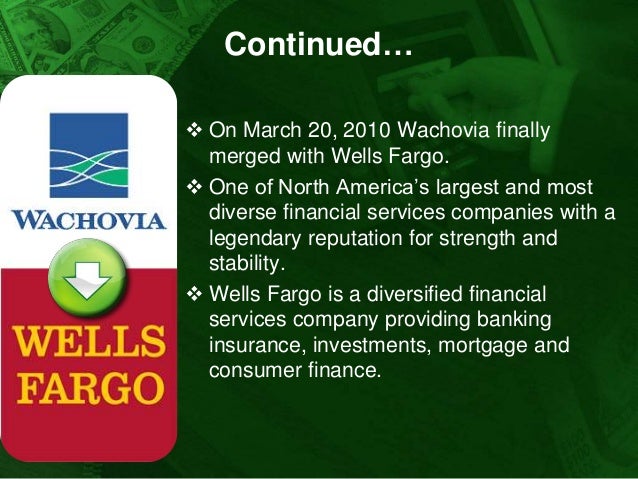 Continued…

WACHOVIA

WELLS FARGO

❖ On March 20, 2010 Wachovia finally merged with Wells Fargo.

❖ One of North America's largest and most diverse financial services companies with a legendary reputation for strength and stability.

❖ Wells Fargo is a diversified financial services company providing banking insurance, investments, mortgage and consumer finance.